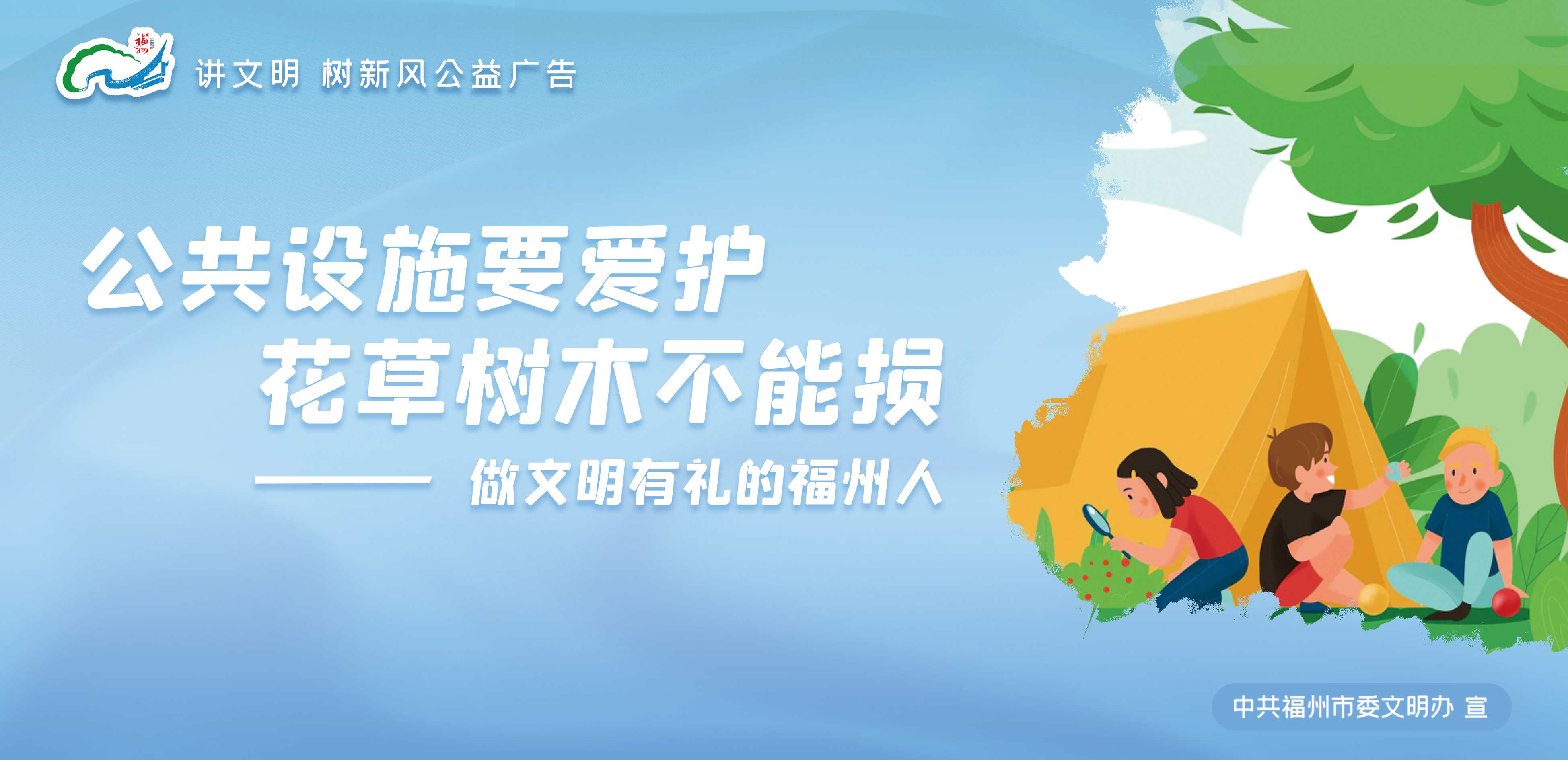 福州

讲文明 树新风公益广告

公共设施要爱护
花草树木不能损

做文明有礼的福州人

中共福州市委文明办 宣